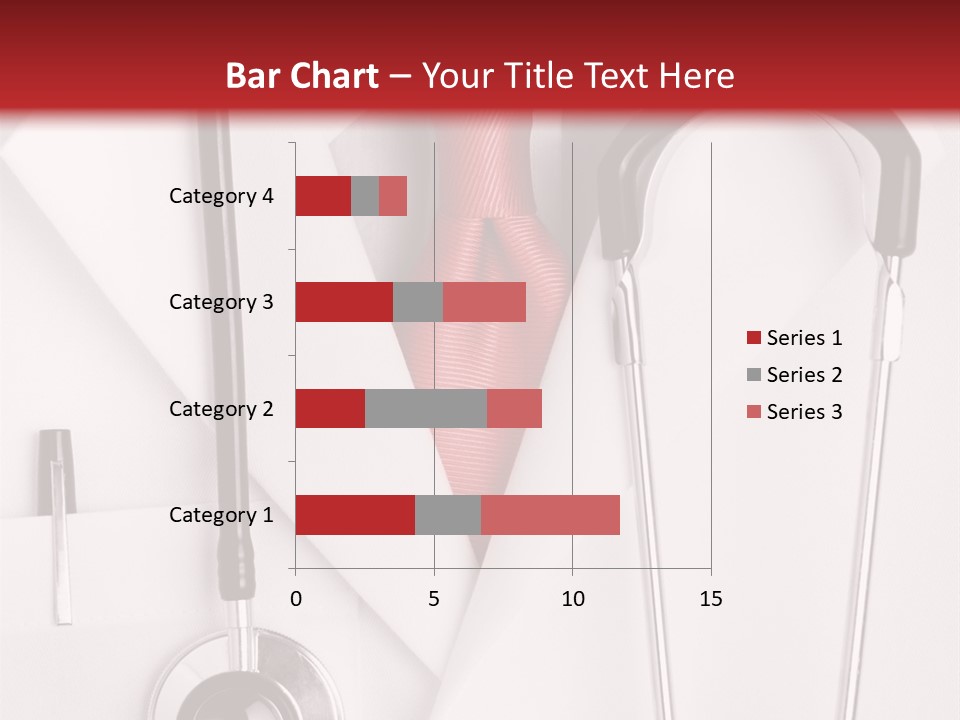 Bar Chart – Your Title Text Here

Category 4
Category 3
Category 2
Category 1

0 5 10 15

Series 1
Series 2
Series 3